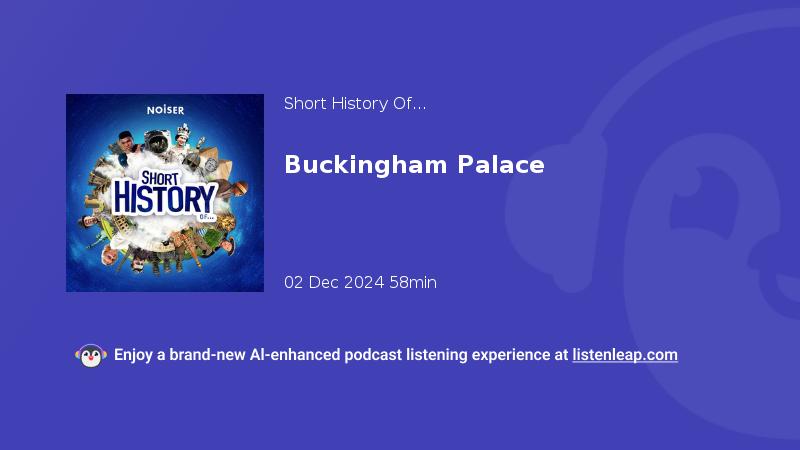 NOISER

SHORT HISTORY OF...

Short History Of...

Buckingham Palace

02 Dec 2024 58min

Enjoy a brand-new AI-enhanced podcast listening experience at listenleap.com